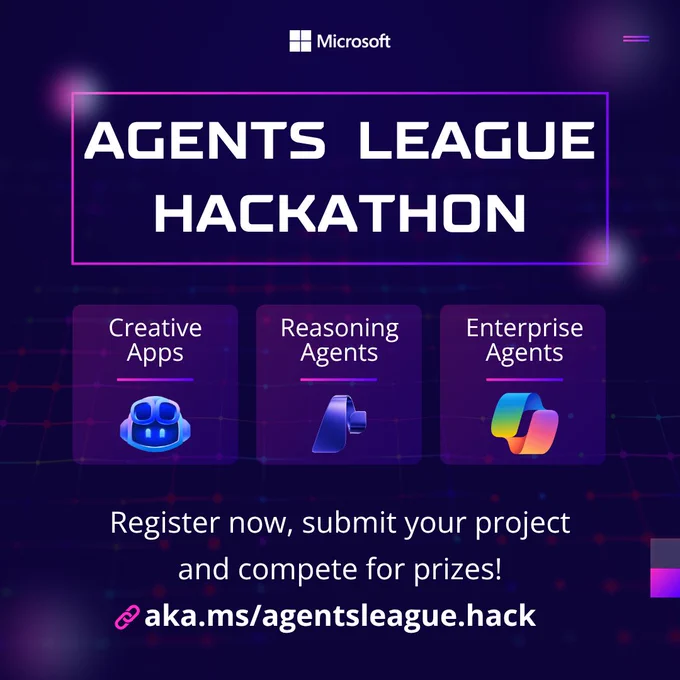 Microsoft

AGENTS LEAGUE HACKATHON

Creative Apps

Reasoning Agents

Enterprise Agents

Register now, submit your project and compete for prizes!

aka.ms/agentsleague.hack